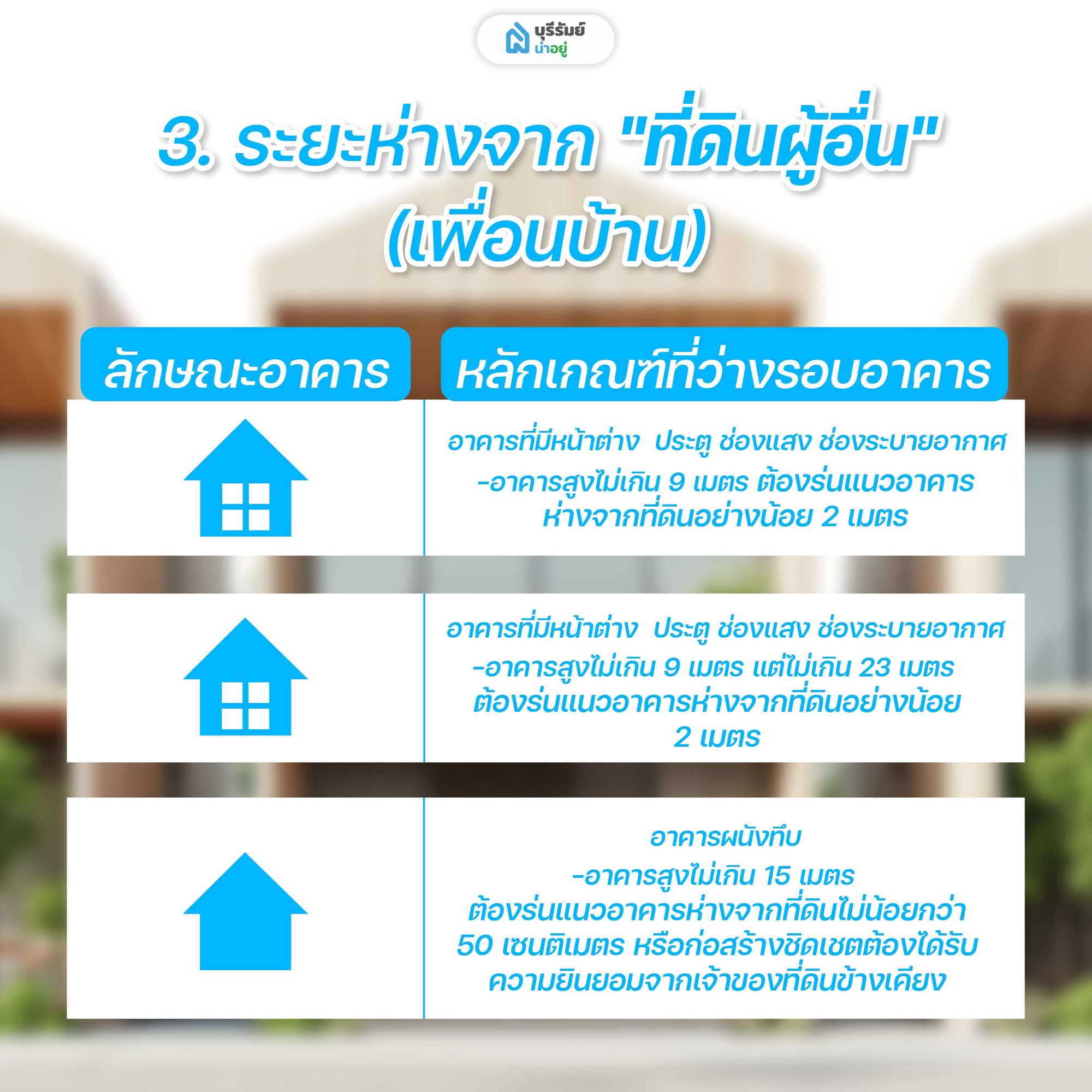 บุรีรัมย์ น่าอยู่

3. ระยะห่างจาก "ที่ดินผู้อื่น" (เพื่อนบ้าน)

| ลักษณะอาคาร | หลักเกณฑ์ที่ว่างรอบอาคาร |
|---|---|
| | อาคารที่มีหน้าต่าง ประตู ช่องแสง ช่องระบายอากาศ -อาคารสูงไม่เกิน 9 เมตร ต้องร่นแนวอาคารห่างจากที่ดินอย่างน้อย 2 เมตร |
| | อาคารที่มีหน้าต่าง ประตู ช่องแสง ช่องระบายอากาศ -อาคารสูงไม่เกิน 9 เมตร แต่ไม่เกิน 23 เมตร ต้องร่นแนวอาคารห่างจากที่ดินอย่างน้อย 2 เมตร |
| | อาคารผนังทึบ -อาคารสูงไม่เกิน 15 เมตร ต้องร่นแนวอาคารห่างจากที่ดินไม่น้อยกว่า 50 เซนติเมตร หรือก่อสร้างชิดเชตต้องได้รับความยินยอมจากเจ้าของที่ดินข้างเคียง |